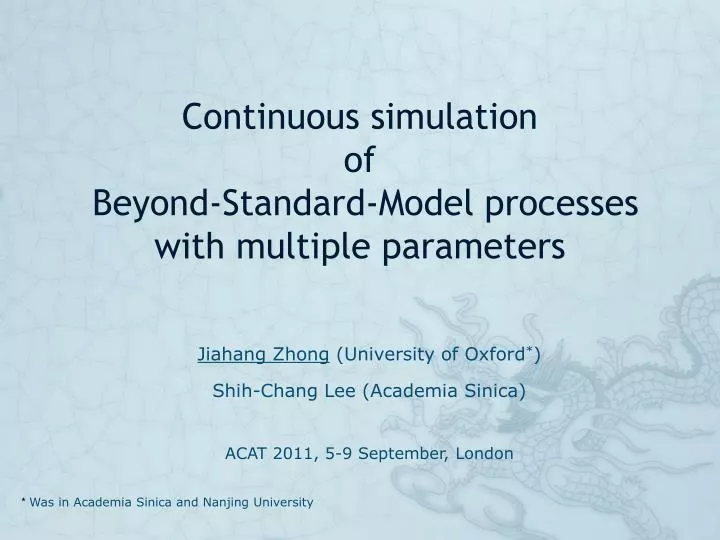 Continuous simulation
of
Beyond-Standard-Model processes with multiple parameters

Jiahang Zhong (University of Oxford*)

Shih-Chang Lee (Academia Sinica)

ACAT 2011, 5-9 September, London

* Was in Academia Sinica and Nanjing University